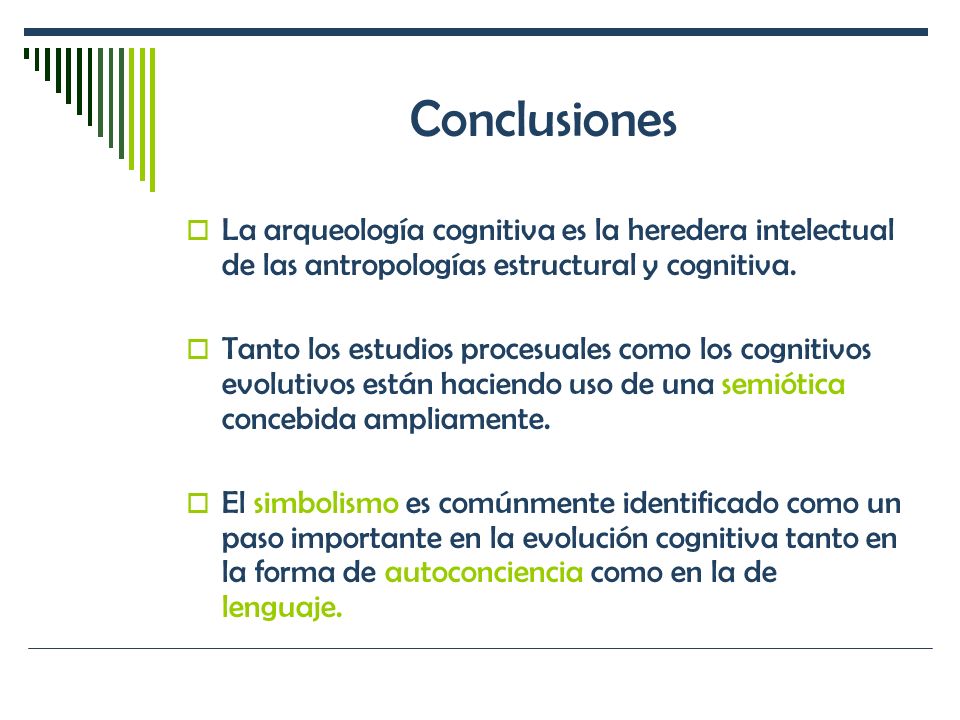 Conclusiones

La arqueología cognitiva es la heredera intelectual de las antropologías estructural y cognitiva.

Tanto los estudios procesuales como los cognitivos evolutivos están haciendo uso de una semiótica concebida ampliamente.

El simbolismo es comúnmente identificado como un paso importante en la evolución cognitiva tanto en la forma de autoconciencia como en la de lenguaje.